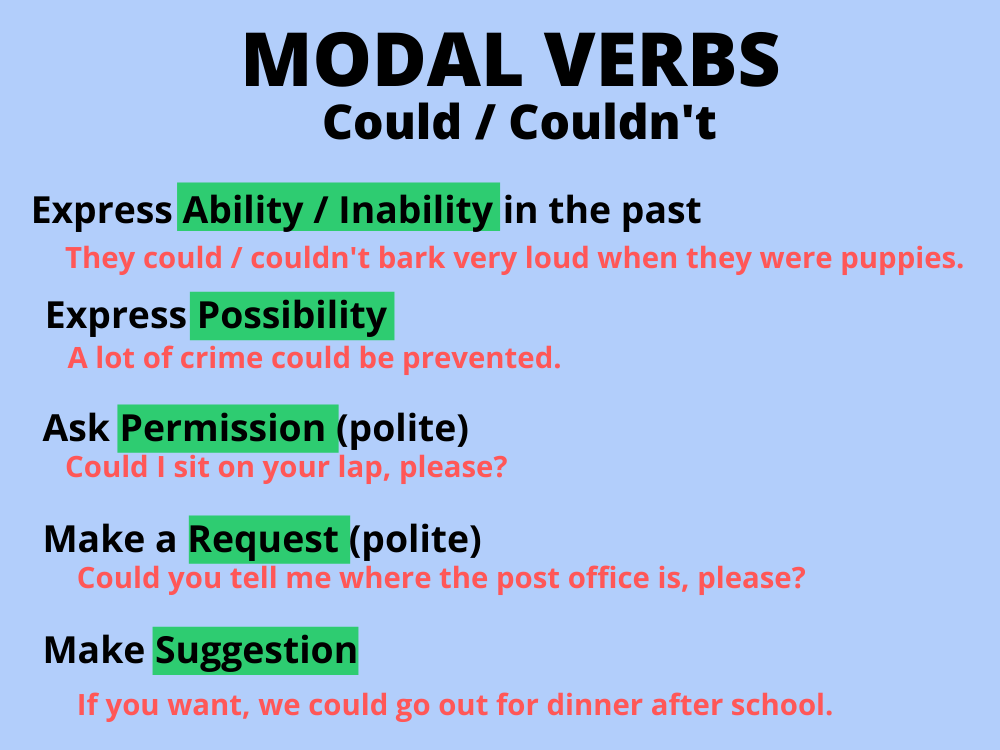 MODAL VERBS
Could / Couldn't

Express Ability / Inability in the past
They could / couldn't bark very loud when they were puppies.

Express Possibility
A lot of crime could be prevented.

Ask Permission (polite)
Could I sit on your lap, please?

Make a Request (polite)
Could you tell me where the post office is, please?

Make Suggestion
If you want, we could go out for dinner after school.